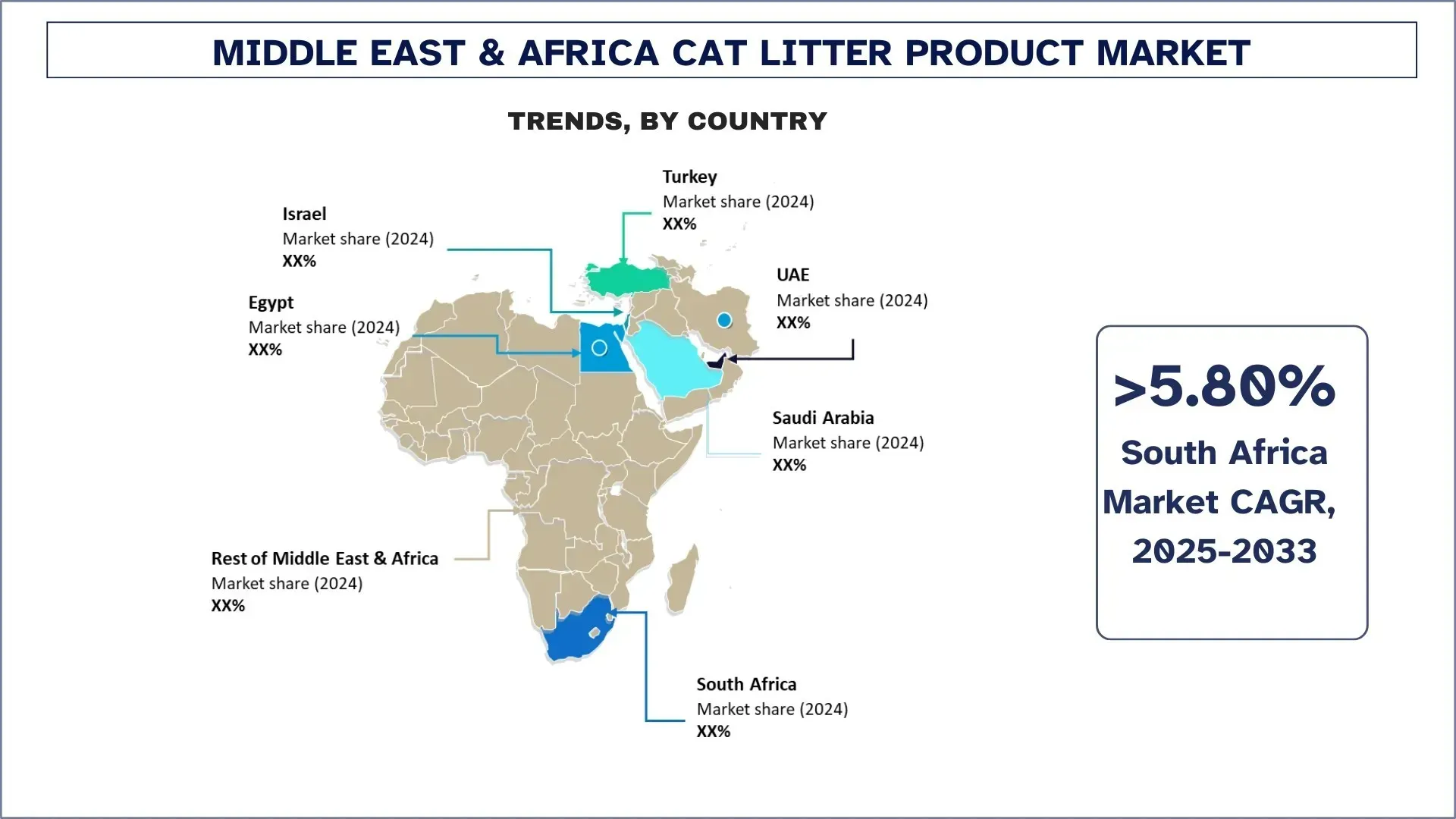 MIDDLE EAST & AFRICA CAT LITTER PRODUCT MARKET

TRENDS, BY COUNTRY

Turkey
Market share (2024)
XX%

Israel
Market share (2024)
XX%

UAE
Market share (2024)
XX%

Egypt
Market share (2024)
XX%

Saudi Arabia
Market share (2024)
XX%

Rest of Middle East & Africa
Market share (2024)
XX%

South Africa
Market share (2024)
XX%

>5.80%
South Africa Market CAGR, 2025-2033